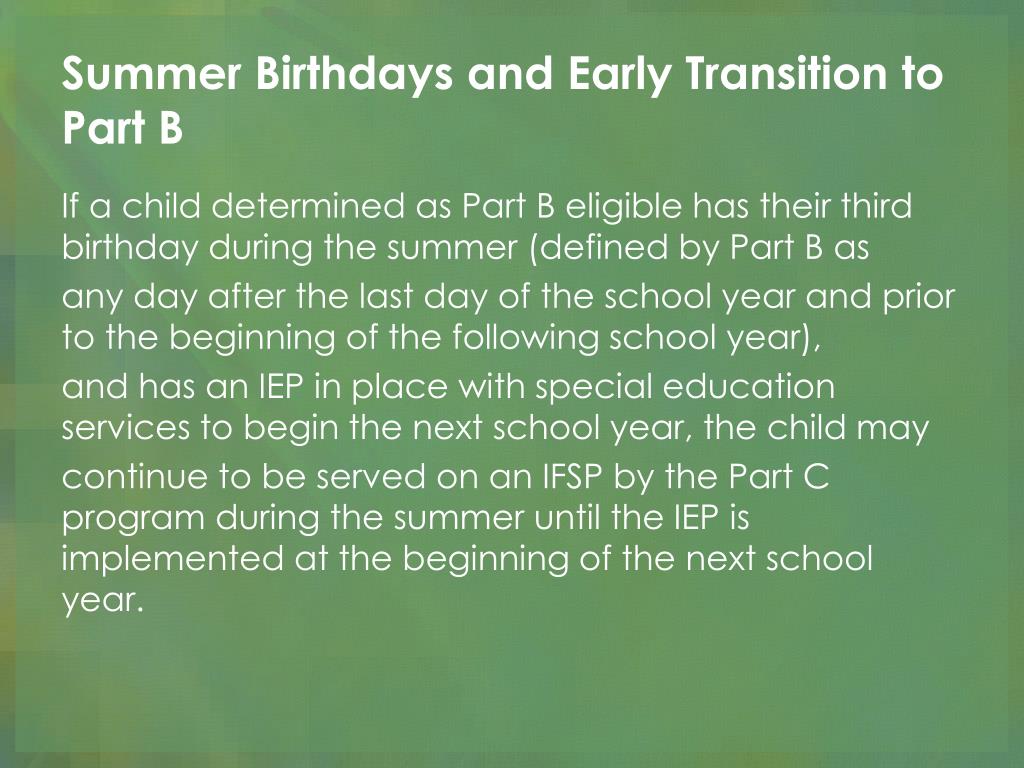 Summer Birthdays and Early Transition to Part B

If a child determined as Part B eligible has their third birthday during the summer (defined by Part B as any day after the last day of the school year and prior to the beginning of the following school year), and has an IEP in place with special education services to begin the next school year, the child may continue to be served on an IFSP by the Part C program during the summer until the IEP is implemented at the beginning of the next school year.